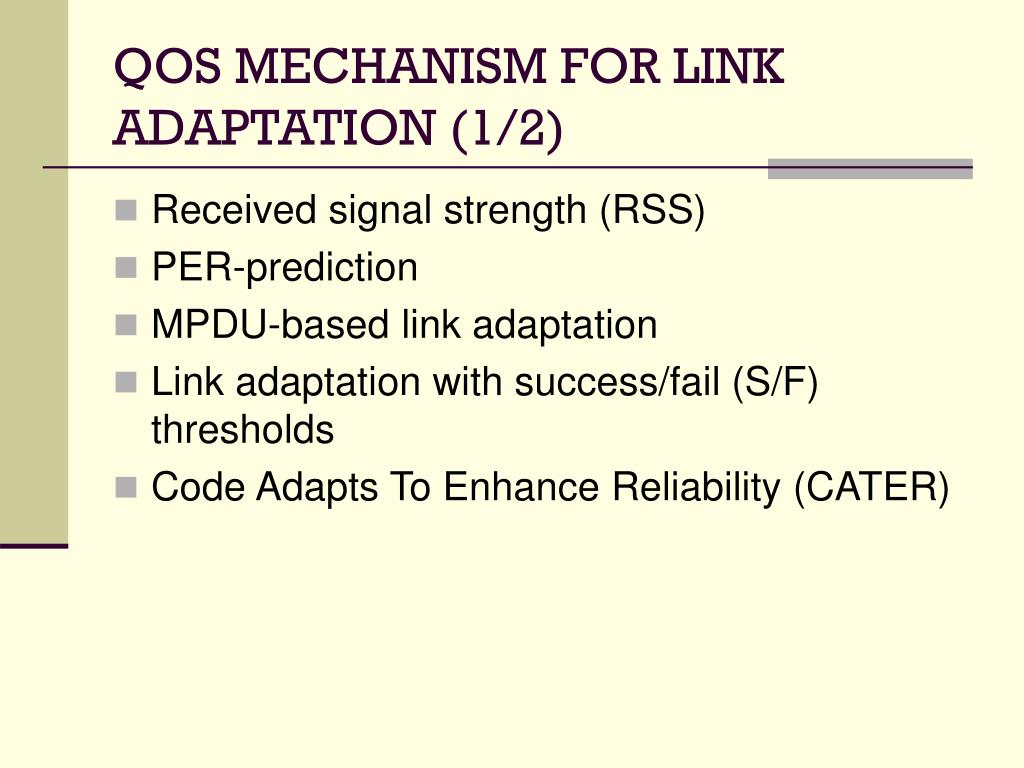 QOS MECHANISM FOR LINK ADAPTATION (1/2)

Received signal strength (RSS)
PER-prediction
MPDU-based link adaptation
Link adaptation with success/fail (S/F) thresholds
Code Adapts To Enhance Reliability (CATER)